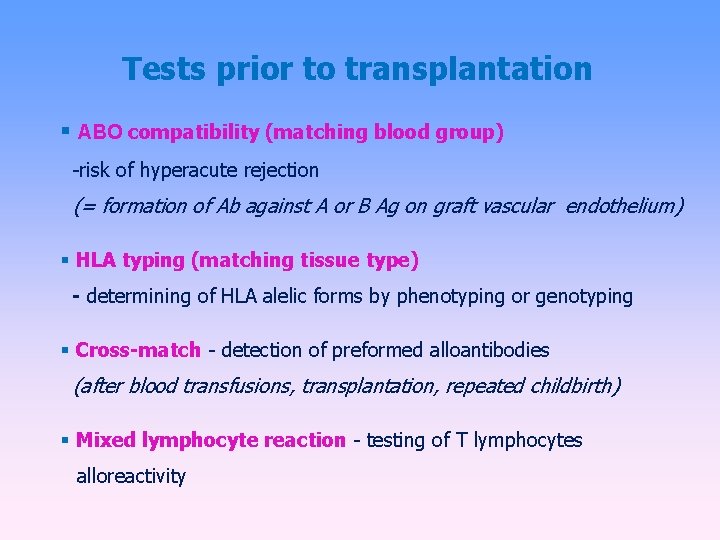 Tests prior to transplantation

▪ ABO compatibility (matching blood group)

-risk of hyperacute rejection

(= formation of Ab against A or B Ag on graft vascular endothelium)

▪ HLA typing (matching tissue type)

- determining of HLA alelic forms by phenotyping or genotyping

▪ Cross-match - detection of preformed alloantibodies

(after blood transfusions, transplantation, repeated childbirth)

▪ Mixed lymphocyte reaction - testing of T lymphocytes alloreactivity